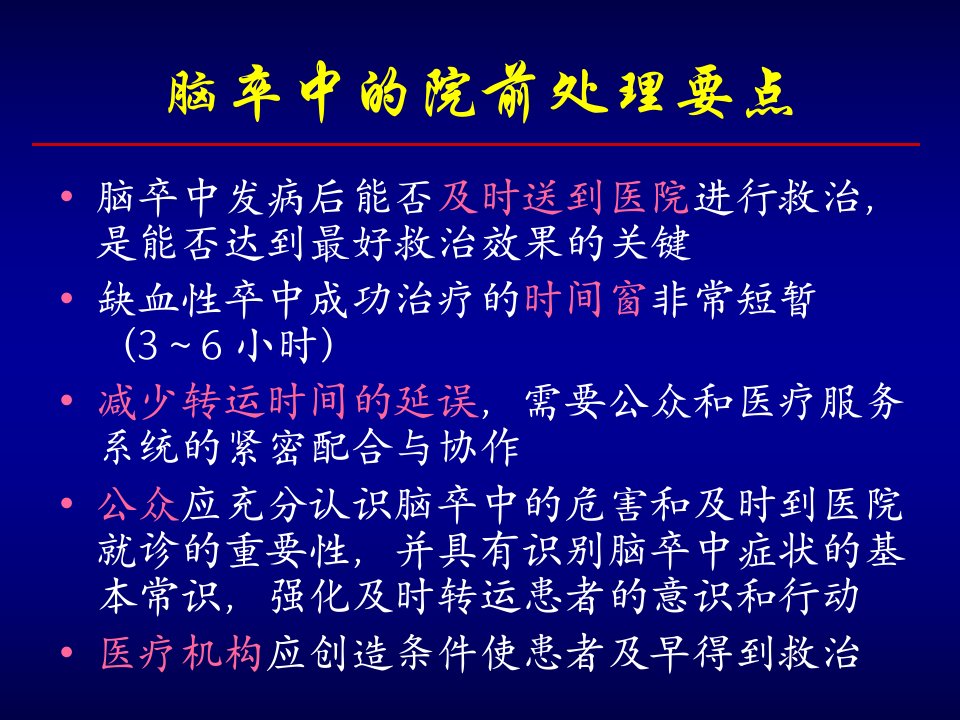 脑卒中的院前处理要点

• 脑卒中发病后能否及时送到医院进行救治，是能否达到最好救治效果的关键

• 缺血性卒中成功治疗的时间窗非常短暂（3～6 小时）

• 减少转运时间的延误，需要公众和医疗服务系统的紧密配合与协作

• 公众应充分认识脑卒中的危害和及时到医院就诊的重要性，并具有识别脑卒中症状的基本常识，强化及时转运患者的意识和行动

• 医疗机构应创造条件使患者及早得到救治